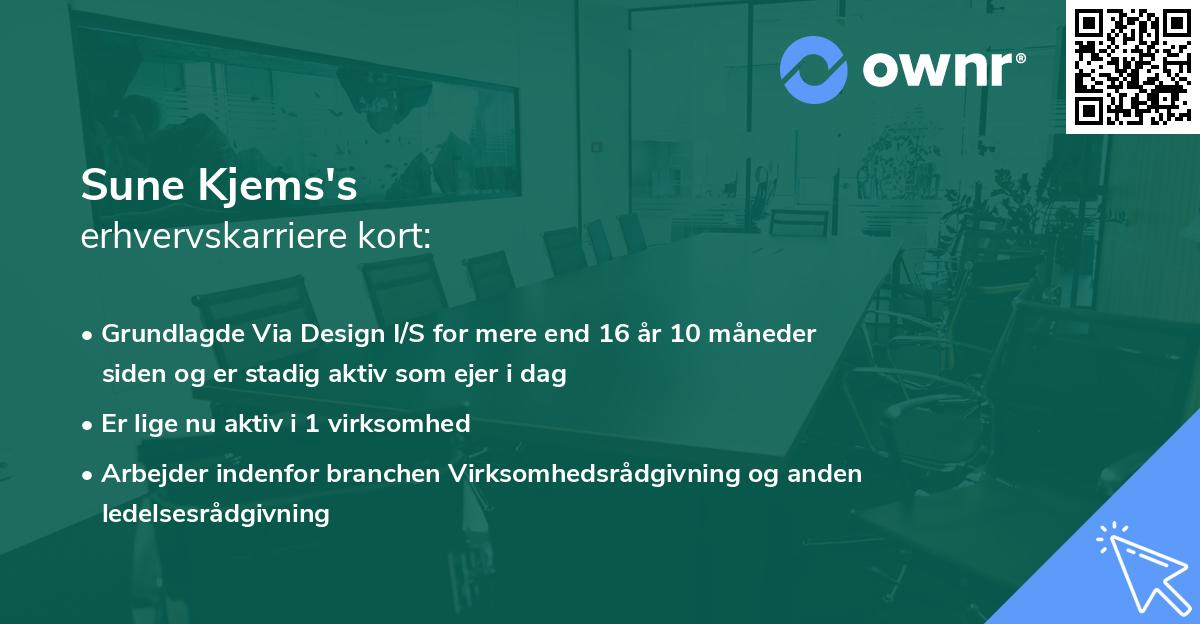 ownr®

Sune Kjems's
erhvervskarriere kort:

• Grundlagde Via Design I/S for mere end 16 år 10 måneder siden og er stadig aktiv som ejer i dag

• Er lige nu aktiv i 1 virksomhed

• Arbejder indenfor branchen Virksomhedsrådgivning og anden ledelsesrådgivning